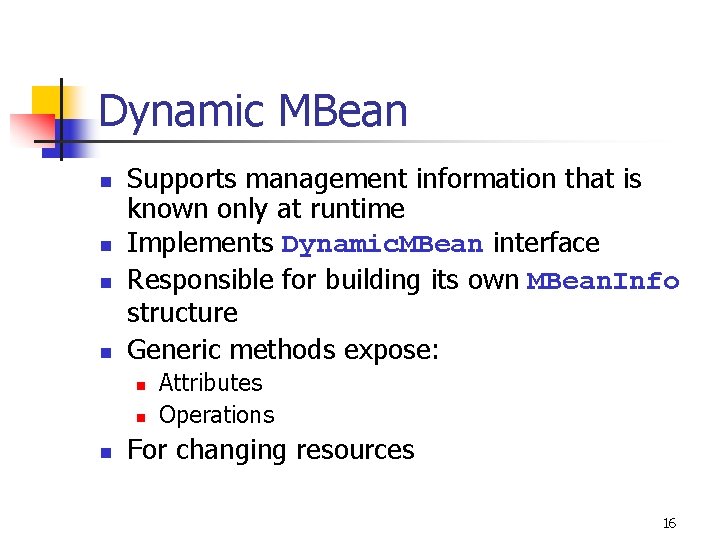 Dynamic MBean

- Supports management information that is known only at runtime
- Implements DynamicMBean interface
- Responsible for building its own MBeanInfo structure
- Generic methods expose:
  - Attributes
  - Operations
- For changing resources

16